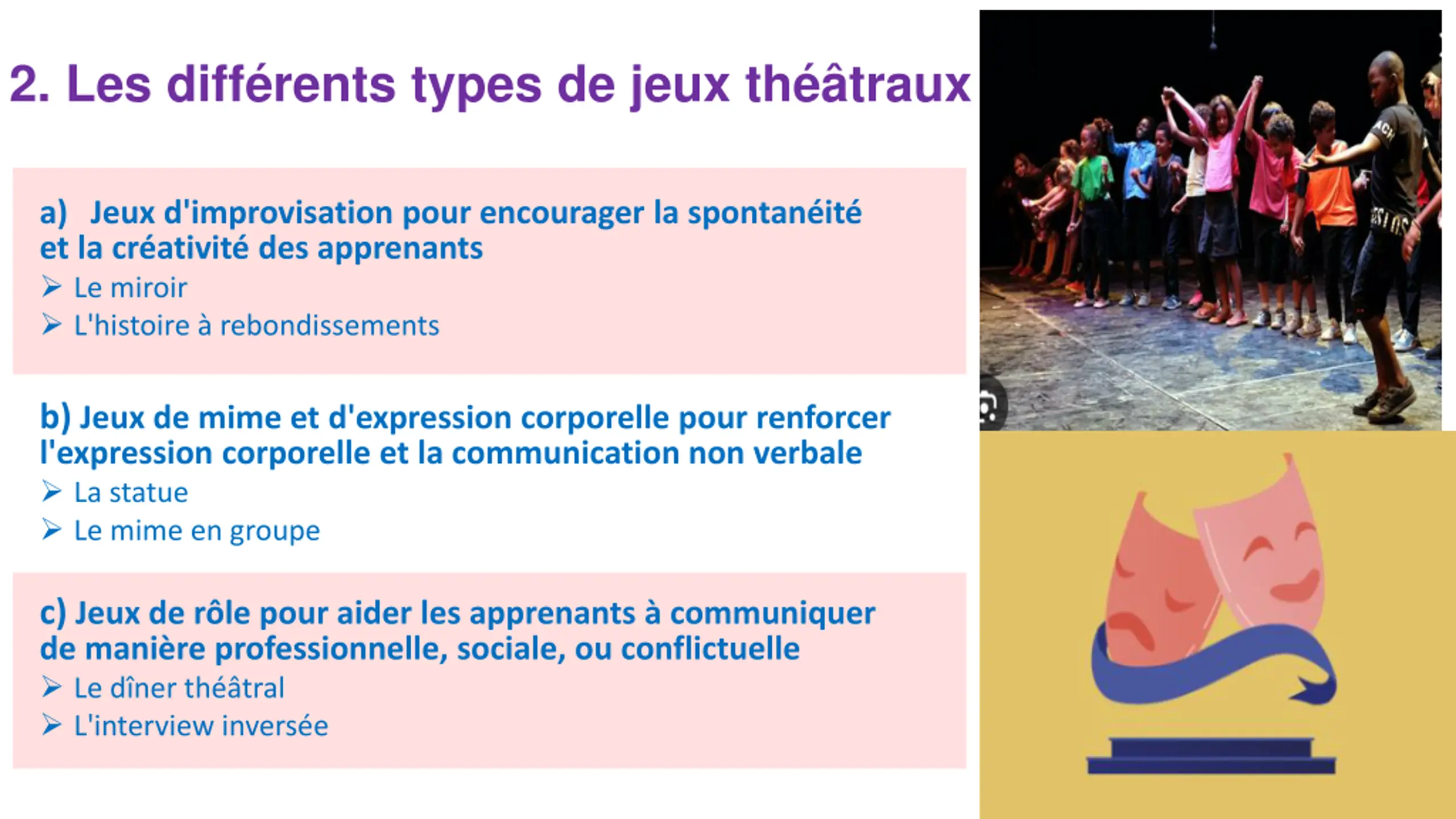 2. Les différents types de jeux théâtraux

a) Jeux d'improvisation pour encourager la spontanéité et la créativité des apprenants
➢ Le miroir
➢ L'histoire à rebondissements

b) Jeux de mime et d'expression corporelle pour renforcer l'expression corporelle et la communication non verbale
➢ La statue
➢ Le mime en groupe

c) Jeux de rôle pour aider les apprenants à communiquer de manière professionnelle, sociale, ou conflictuelle
➢ Le dîner théâtral
➢ L'interview inversée